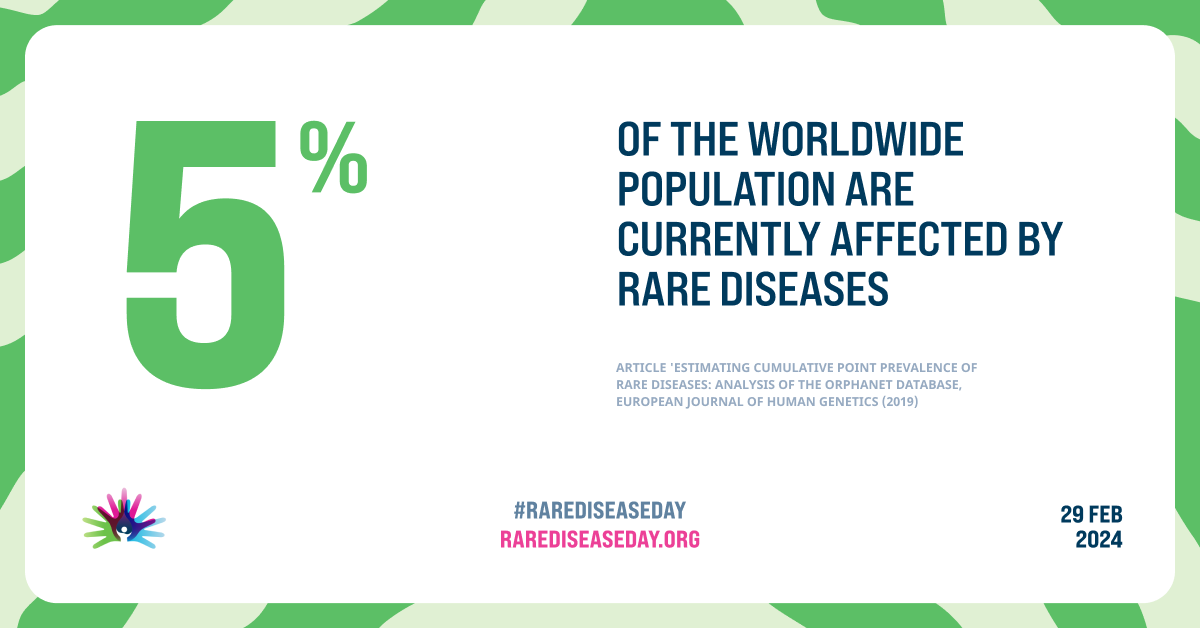 5%

OF THE WORLDWIDE POPULATION ARE CURRENTLY AFFECTED BY RARE DISEASES

ARTICLE 'ESTIMATING CUMULATIVE POINT PREVALENCE OF RARE DISEASES: ANALYSIS OF THE ORPHANET DATABASE, EUROPEAN JOURNAL OF HUMAN GENETICS (2019)

#RAREDISEASEDAY
RAREDISEASEDAY.ORG

29 FEB 2024